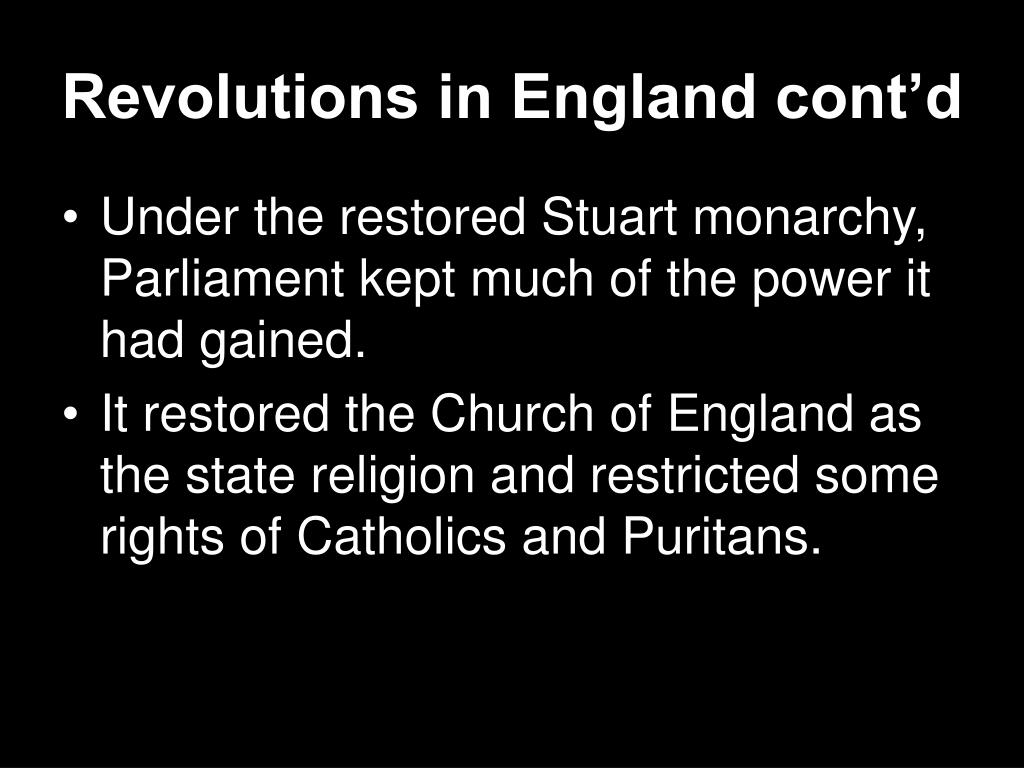 Revolutions in England cont’d

• Under the restored Stuart monarchy, Parliament kept much of the power it had gained.
• It restored the Church of England as the state religion and restricted some rights of Catholics and Puritans.